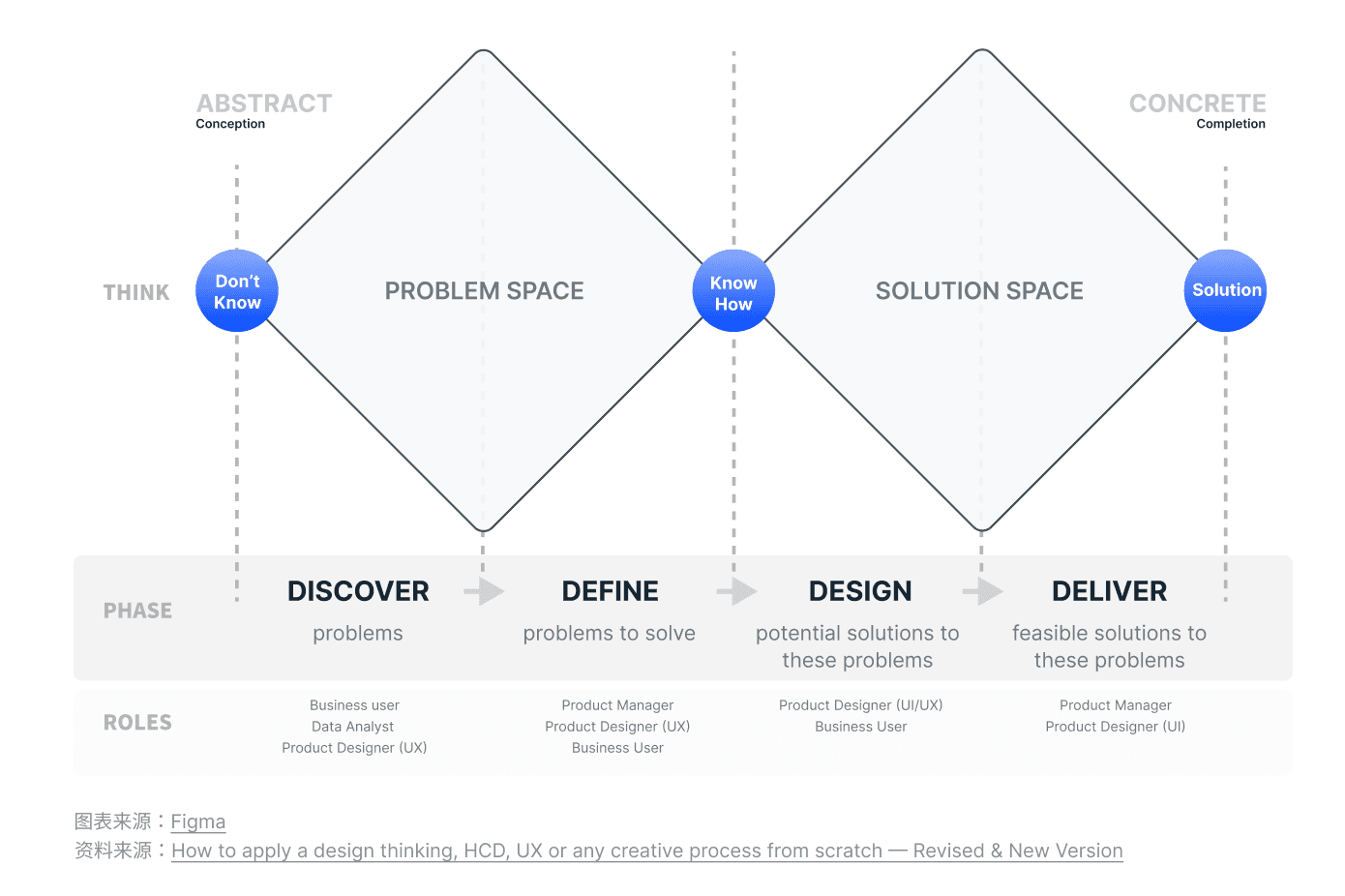 ABSTRACT
Conception

CONCRETE
Completion

THINK

Don't Know

PROBLEM SPACE

Know How

SOLUTION SPACE

Solution

PHASE

DISCOVER
problems

DEFINE
problems to solve

DESIGN
potential solutions to these problems

DELIVER
feasible solutions to these problems

ROLES

Business user
Data Analyst
Product Designer (UX)

Product Manager
Product Designer (UX)
Business User

Product Designer (UI/UX)
Business User

Product Manager
Product Designer (UI)

图表来源：Figma
资料来源：How to apply a design thinking, HCD, UX or any creative process from scratch — Revised & New Version